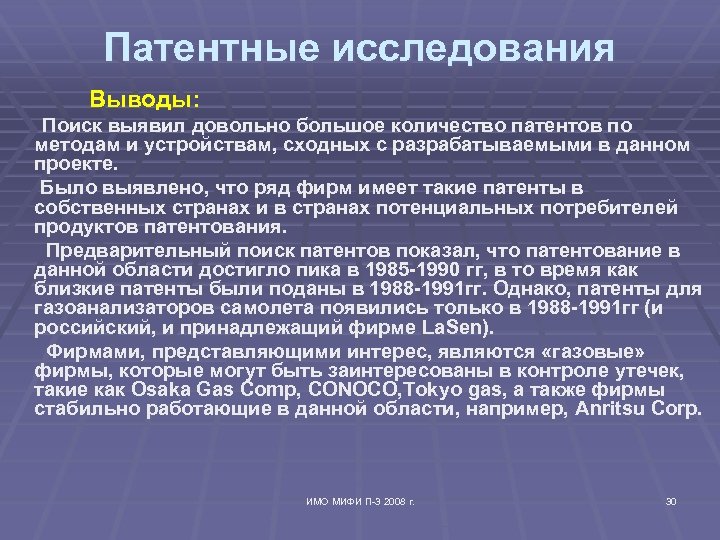 Патентные исследования

Выводы:

Поиск выявил довольно большое количество патентов по методам и устройствам, сходных с разрабатываемыми в данном проекте.

Было выявлено, что ряд фирм имеет такие патенты в собственных странах и в странах потенциальных потребителей продуктов патентования.

Предварительный поиск патентов показал, что патентование в данной области достигло пика в 1985-1990 гг, в то время как близкие патенты были поданы в 1988-1991гг. Однако, патенты для газоанализаторов самолета появились только в 1988-1991гг (и российский, и принадлежащий фирме LaSen).

Фирмами, представляющими интерес, являются «газовые» фирмы, которые могут быть заинтересованы в контроле утечек, такие как Osaka Gas Comp, CONOCO,Tokyo gas, а также фирмы стабильно работающие в данной области, например, Anritsu Corp.

ИМО МИФИ П-Э 2008 г.

30